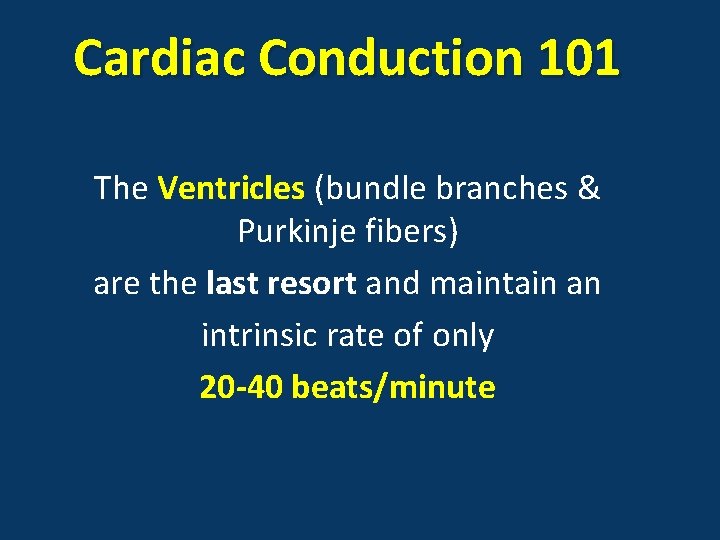 Cardiac Conduction 101

The Ventricles (bundle branches & Purkinje fibers)

are the last resort and maintain an

intrinsic rate of only

20-40 beats/minute